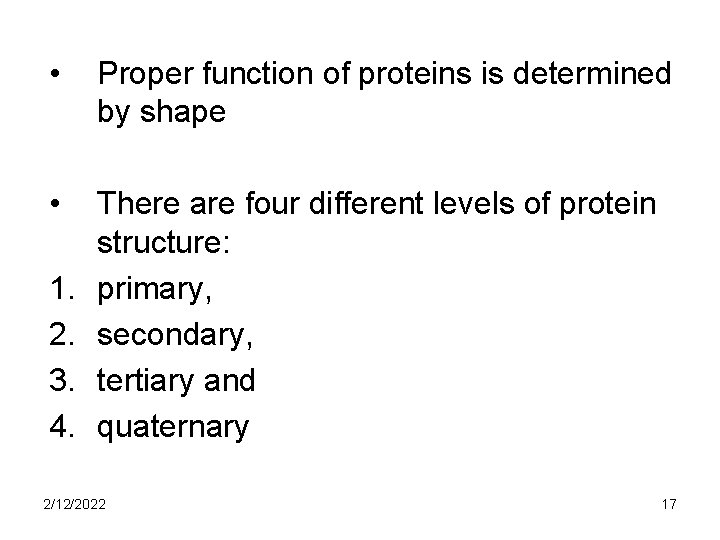 • Proper function of proteins is determined by shape

• There are four different levels of protein structure:
1. primary,
2. secondary,
3. tertiary and
4. quaternary

2/12/2022

17